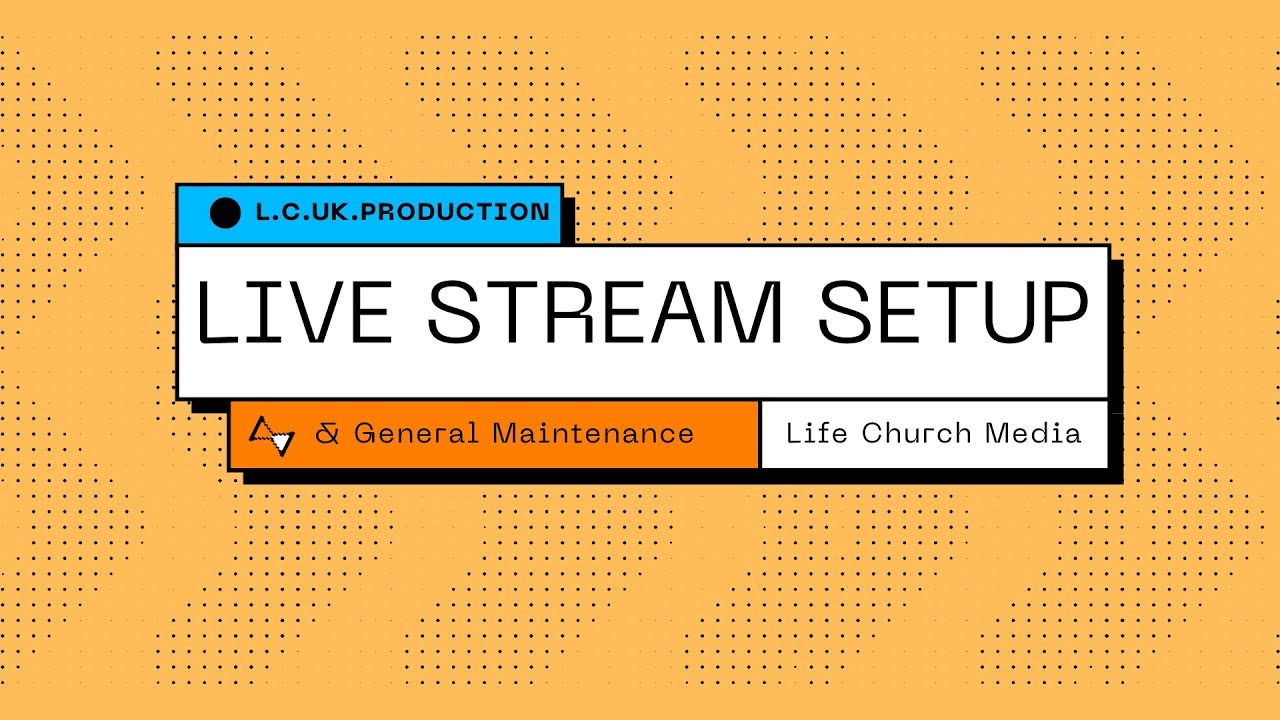 L.C.UK.PRODUCTION

LIVE STREAM SETUP

& General Maintenance

Life Church Media